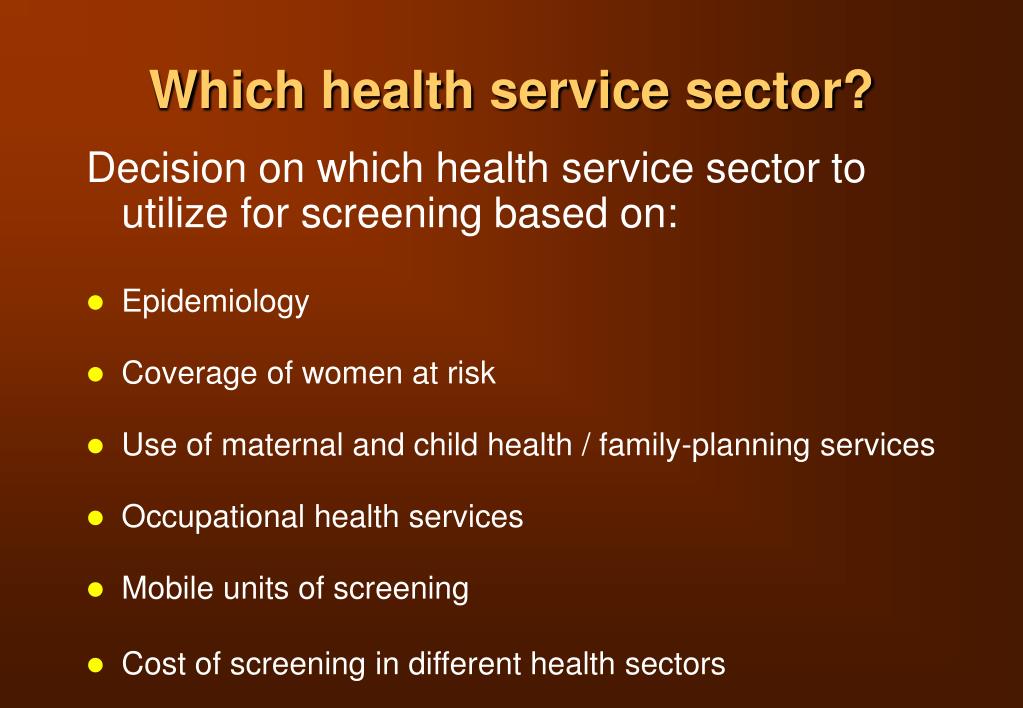 Which health service sector?

Decision on which health service sector to utilize for screening based on:

- Epidemiology
- Coverage of women at risk
- Use of maternal and child health / family-planning services
- Occupational health services
- Mobile units of screening
- Cost of screening in different health sectors